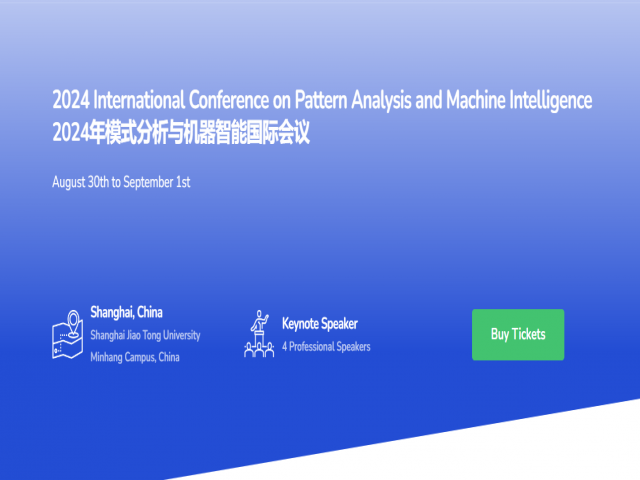 2024 International Conference on Pattern Analysis and Machine Intelligence
2024年模式分析与机器智能国际会议

August 30th to September 1st

Shanghai, China
Shanghai Jiao Tong University
Minhang Campus, China

Keynote Speaker
4 Professional Speakers

Buy Tickets